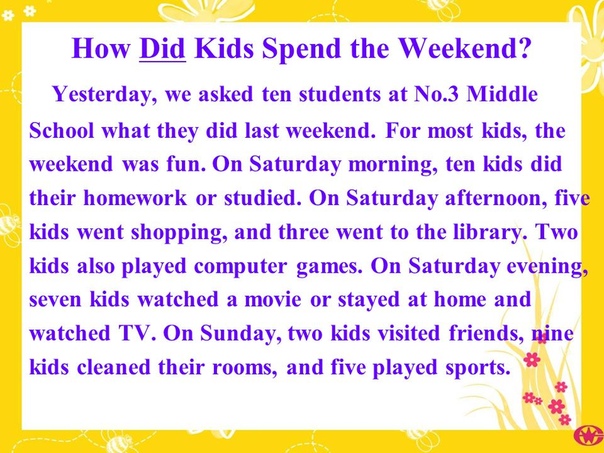 How Did Kids Spend the Weekend?

Yesterday, we asked ten students at No.3 Middle School what they did last weekend. For most kids, the weekend was fun. On Saturday morning, ten kids did their homework or studied. On Saturday afternoon, five kids went shopping, and three went to the library. Two kids also played computer games. On Saturday evening, seven kids watched a movie or stayed at home and watched TV. On Sunday, two kids visited friends, nine kids cleaned their rooms, and five played sports.